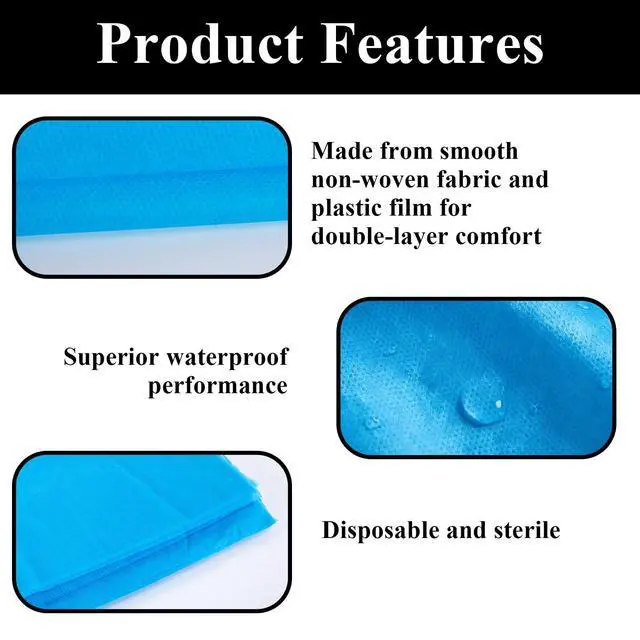 Product Features

Made from smooth non-woven fabric and plastic film for double-layer comfort

Superior waterproof performance

Disposable and sterile